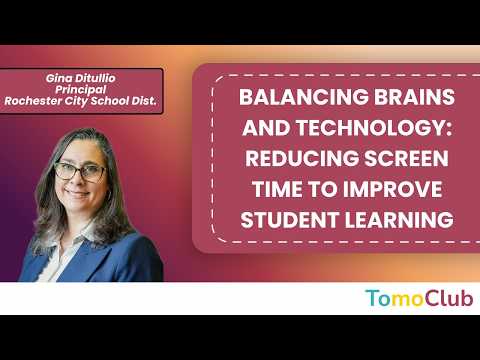 Gina Ditullio
Principal
Rochester City School Dist.

BALANCING BRAINS AND TECHNOLOGY: REDUCING SCREEN TIME TO IMPROVE STUDENT LEARNING

TomoClub